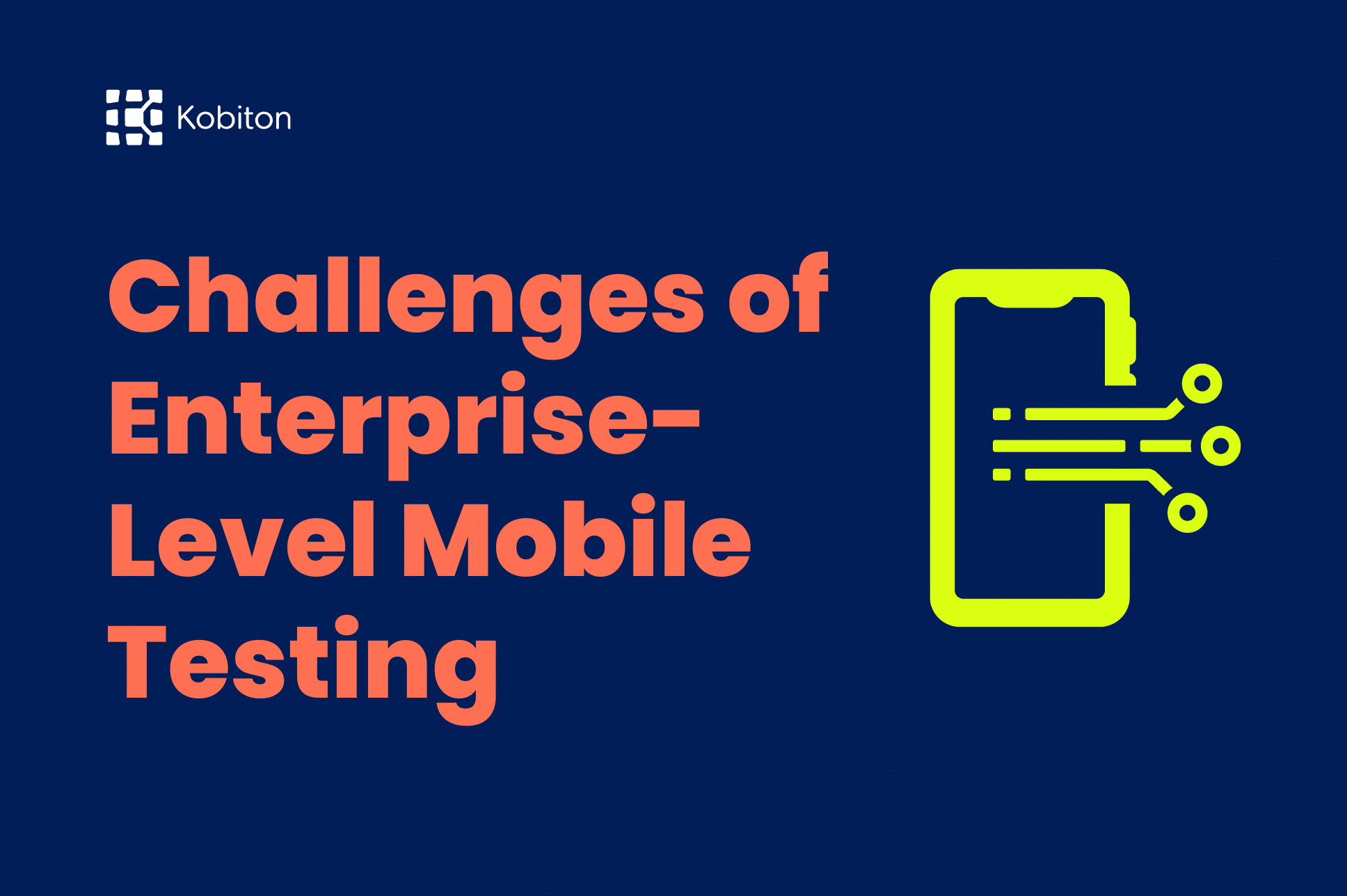 Kobiton

Challenges of Enterprise-Level Mobile Testing